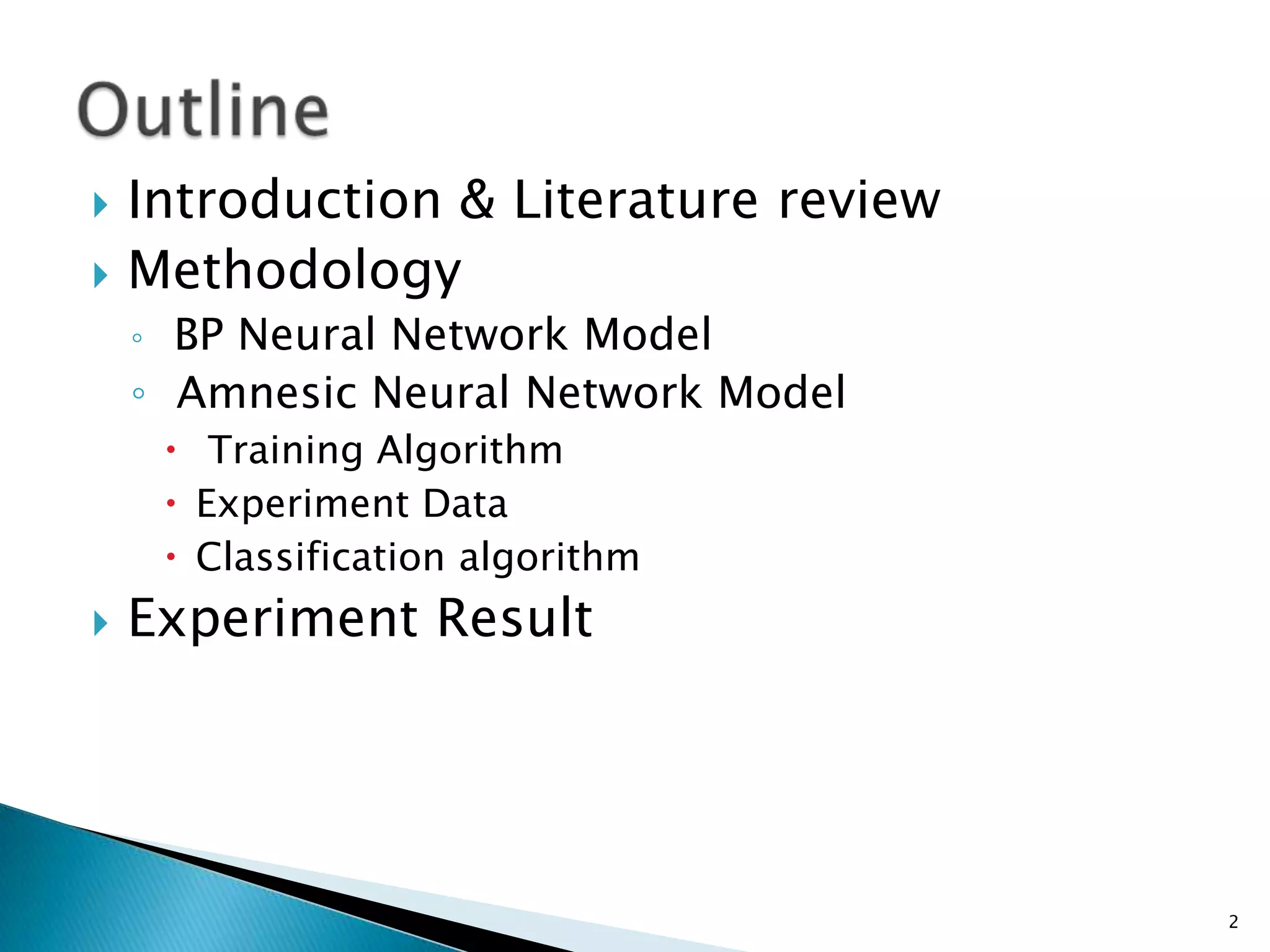 Outline

Introduction & Literature review

Methodology

BP Neural Network Model

Amnesic Neural Network Model

Training Algorithm

Experiment Data

Classification algorithm

Experiment Result

2